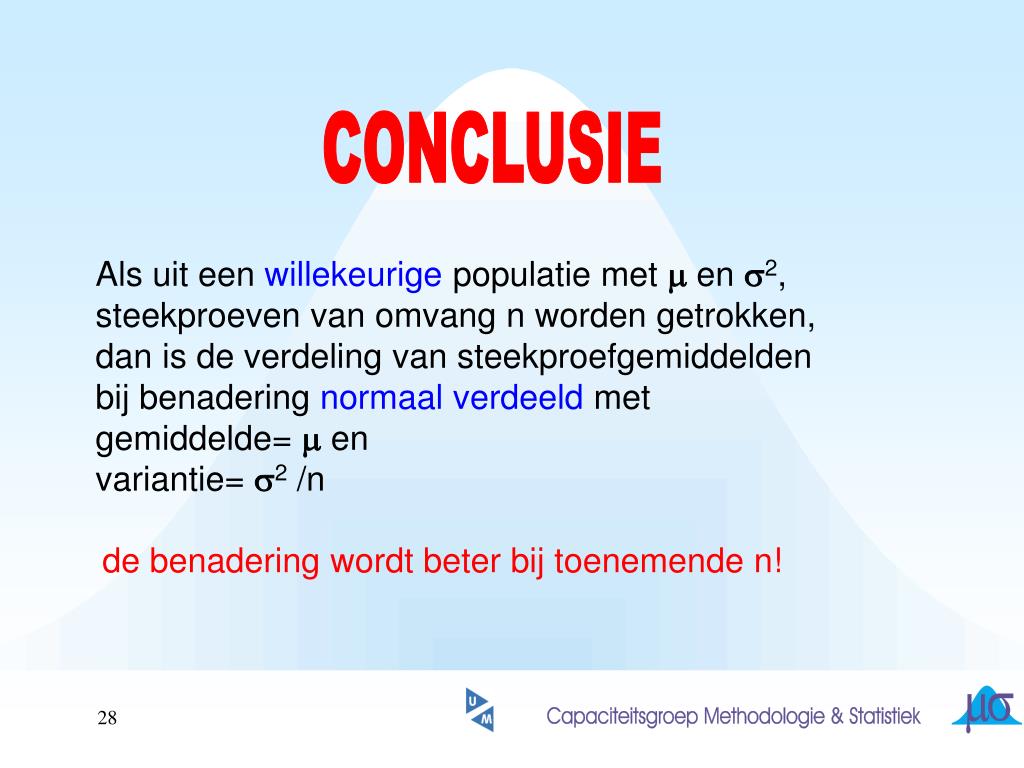 CONCLUSIE

Als uit een willekeurige populatie met $\mu$ en $\sigma^2$, steekproeven van omvang n worden getrokken, dan is de verdeling van steekproefgemiddelden bij benadering normaal verdeeld met
gemiddelde= $\mu$ en
variantie= $\sigma^2$ /n

de benadering wordt beter bij toenemende n!

28

UM

Capaciteitsgroep Methodologie & Statistiek

$\mu\sigma$